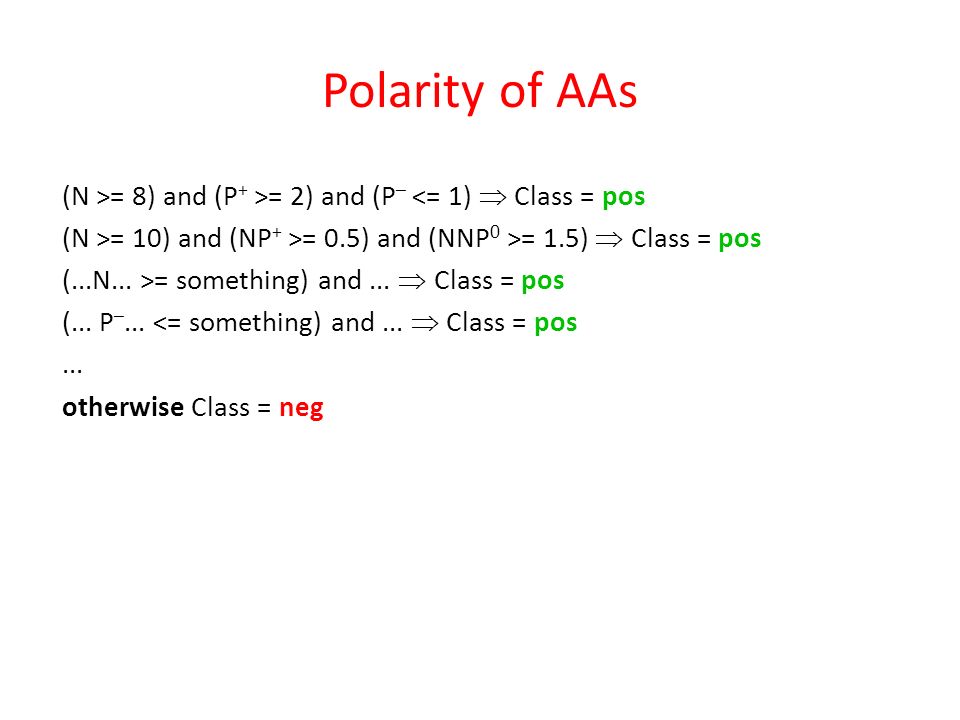 Polarity of AAs

(N >= 8) and ($P^+$ >= 2) and ($P^-$ <= 1) $\Rightarrow$ Class = pos

(N >= 10) and ($NP^+$ >= 0.5) and ($NNP^0$ >= 1.5) $\Rightarrow$ Class = pos

(...N... >= something) and ... $\Rightarrow$ Class = pos

(... $P^-$... <= something) and ... $\Rightarrow$ Class = pos

...

otherwise Class = neg